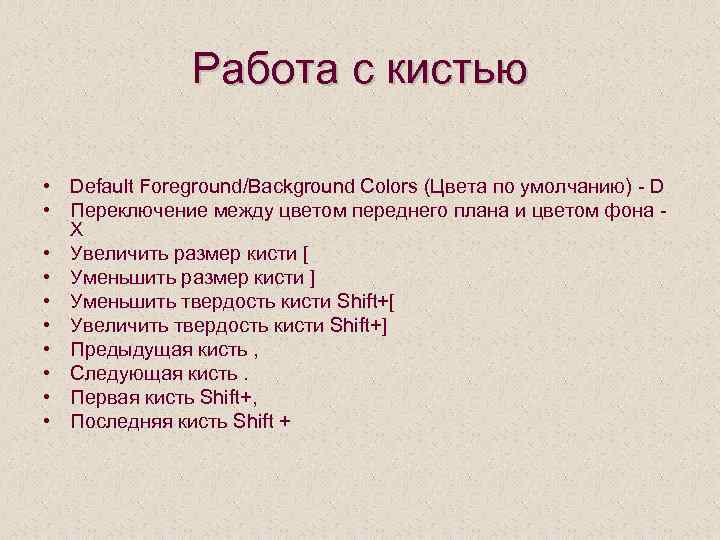 Работа с кистью

• Default Foreground/Background Colors (Цвета по умолчанию) - D
• Переключение между цветом переднего плана и цветом фона - X
• Увеличить размер кисти [
• Уменьшить размер кисти ]
• Уменьшить твердость кисти Shift+[
• Увеличить твердость кисти Shift+]
• Предыдущая кисть ,
• Следующая кисть .
• Первая кисть Shift+,
• Последняя кисть Shift +